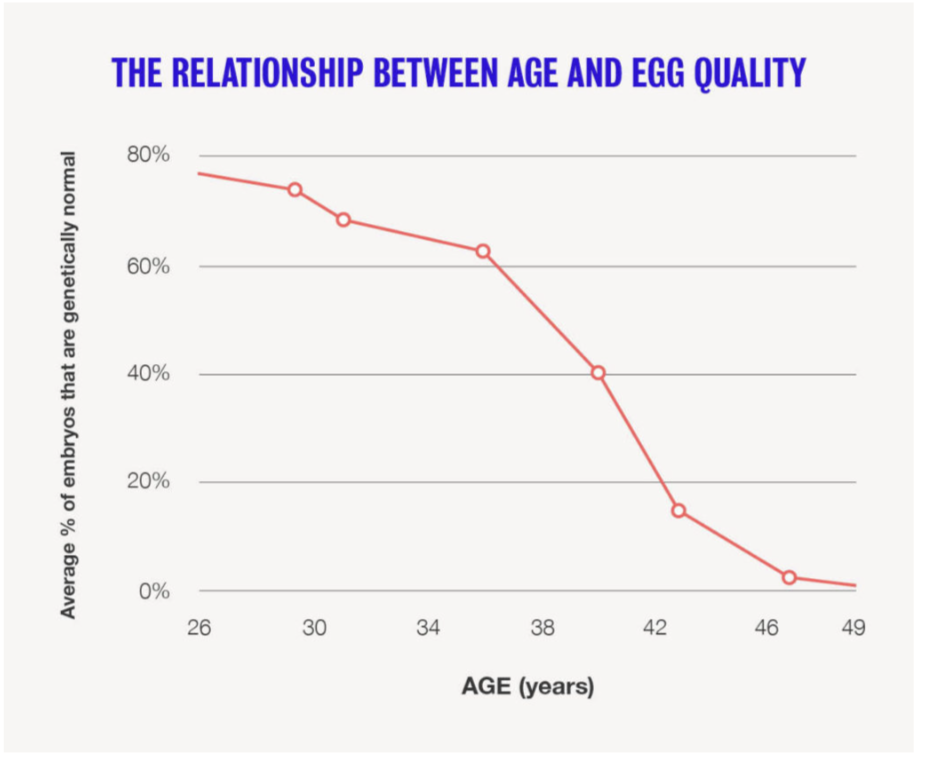 THE RELATIONSHIP BETWEEN AGE AND EGG QUALITY

Average % of embryos that are genetically normal

80%
60%
40%
20%
0%

26 30 34 38 42 46 49

AGE (years)